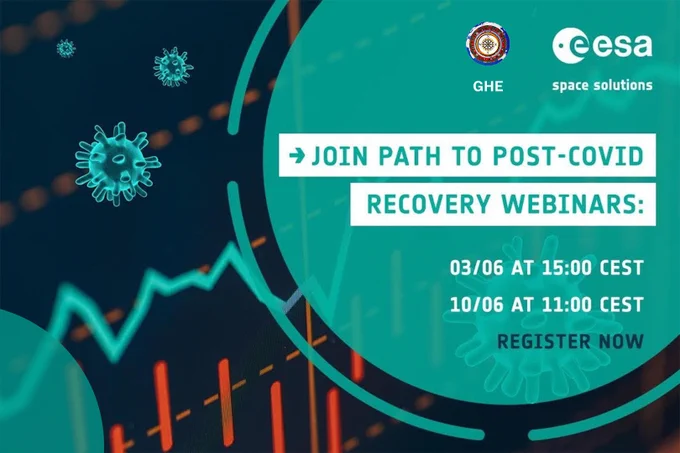 GHE

esa
space solutions

→ JOIN PATH TO POST-COVID RECOVERY WEBINARS:

03/06 AT 15:00 CEST

10/06 AT 11:00 CEST

REGISTER NOW